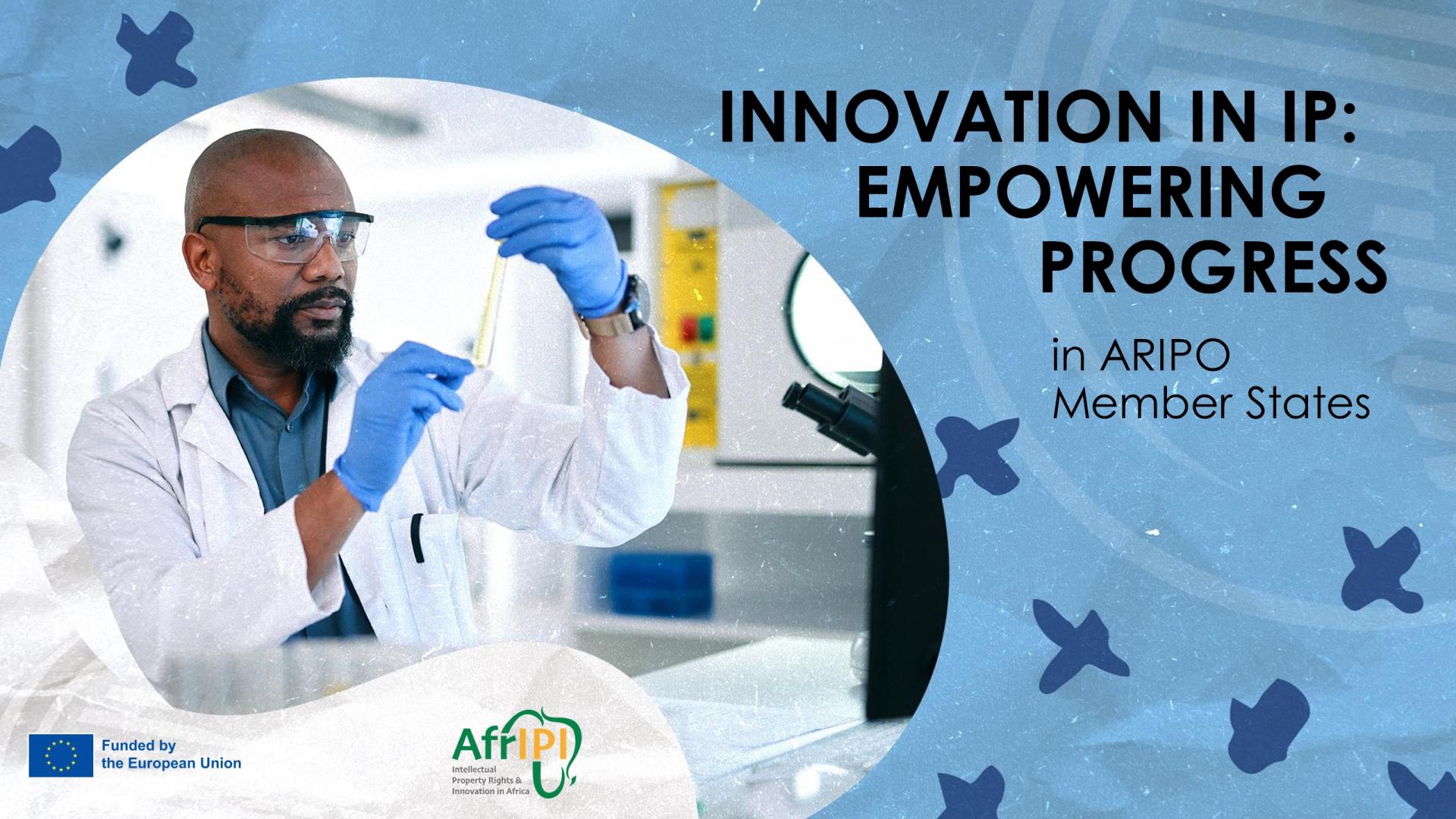 INNOVATION IN IP: EMPOWERING PROGRESS

in ARIPO Member States

Funded by the European Union

AfrIPI

Intellectual Property Rights & Innovation in Africa